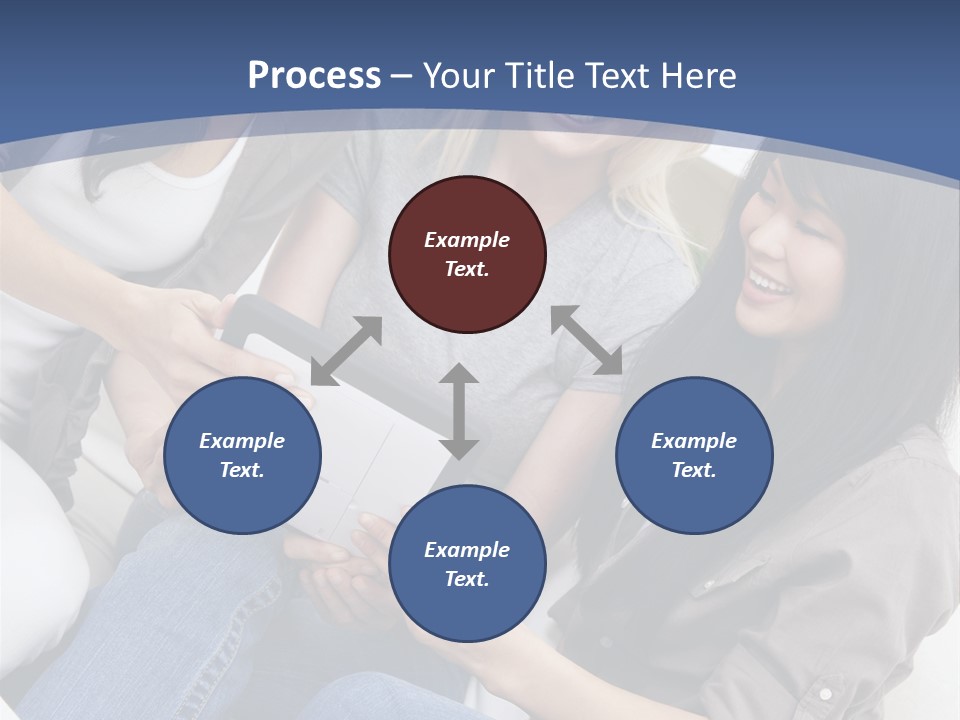 Process – Your Title Text Here

Example Text.

Example Text.

Example Text.

Example Text.